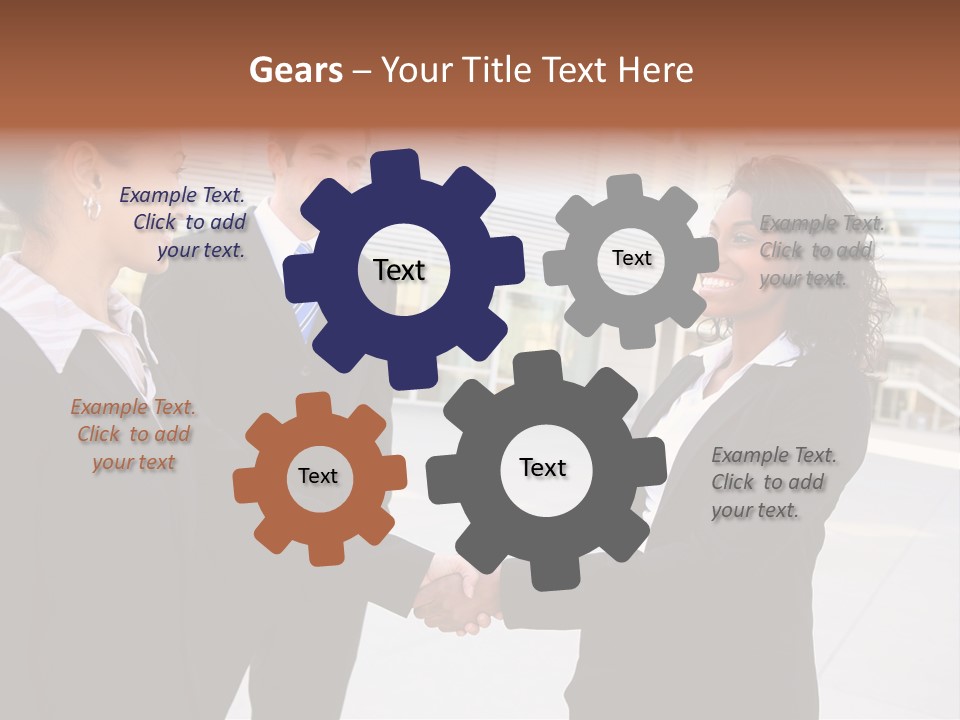 Gears – Your Title Text Here

Example Text. Click to add your text.

Text

Text

Example Text. Click to add your text.

Example Text. Click to add your text

Text

Text

Example Text. Click to add your text.